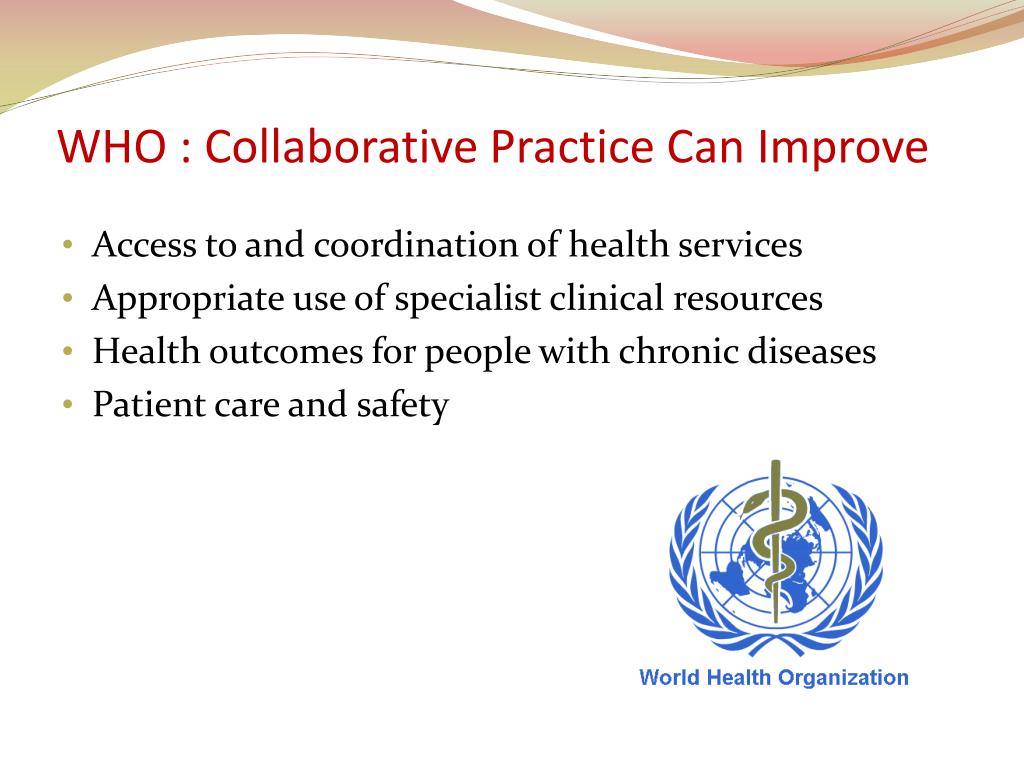 WHO : Collaborative Practice Can Improve

• Access to and coordination of health services
• Appropriate use of specialist clinical resources
• Health outcomes for people with chronic diseases
• Patient care and safety

World Health Organization